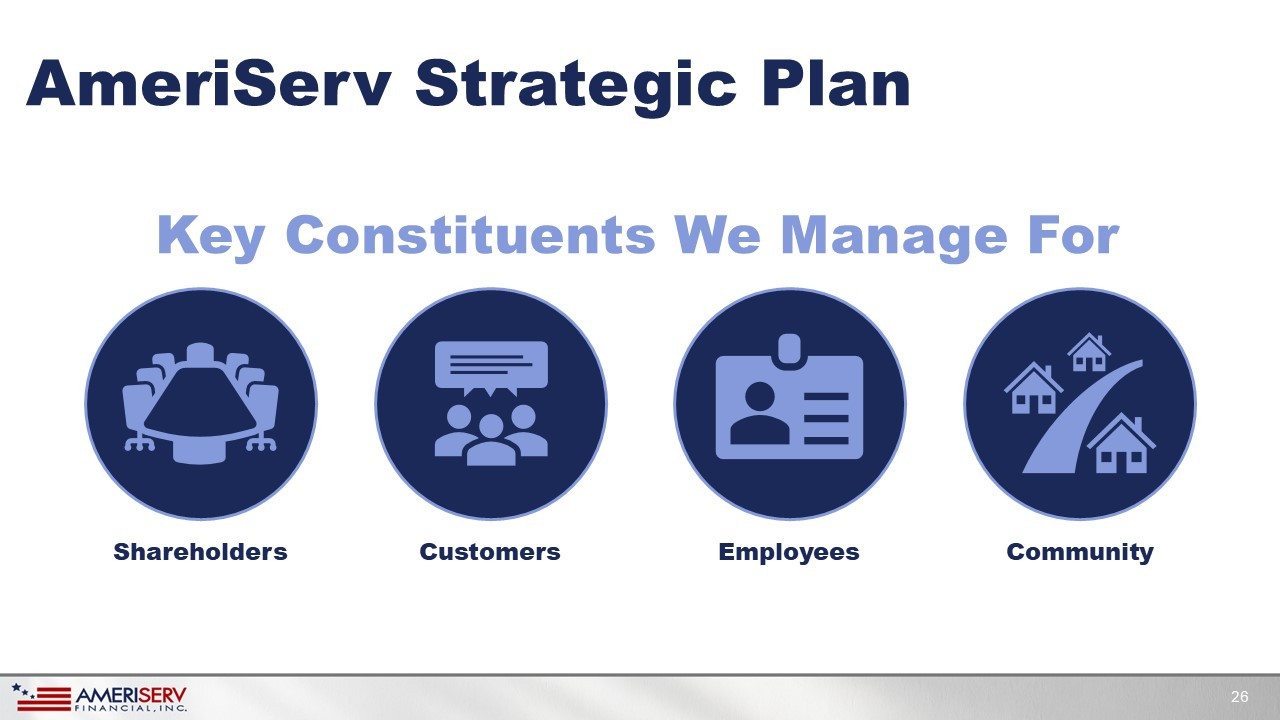 AmeriServ Strategic Plan

Key Constituents We Manage For

Shareholders

Customers

Employees

Community

AMERISERV FINANCIAL, INC.

26